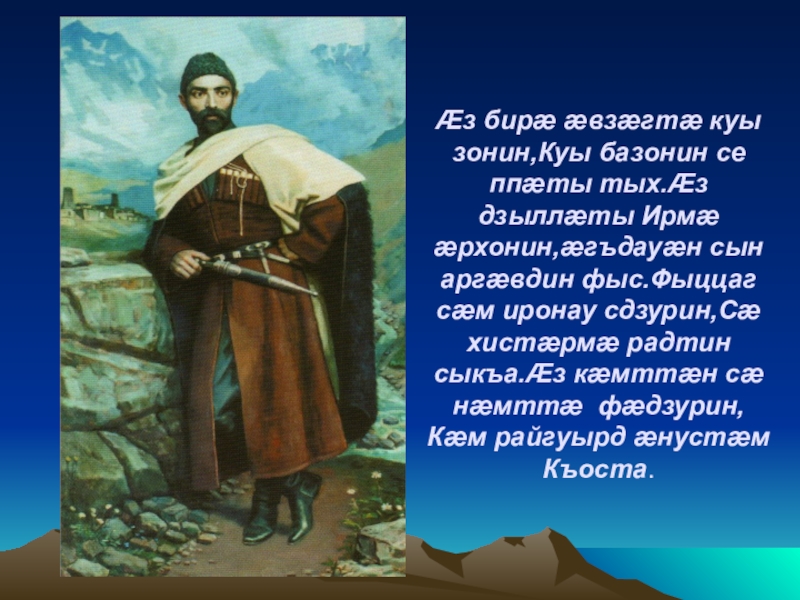 Æз бирæ æвзæгтæ куы зонин,Куы базонин се ппæты тых.Æз дзыллæты Ирмæ æрхонин,æгъдауæн сын аргæвдин фыс.Фыццаг сæм иронау сдзурин,Сæ хистæрмæ радтин сыкъа.Æз кæмттæн сæ нæмттæ фæдзурин, Кæм райгуырд æнустæм Къоста.